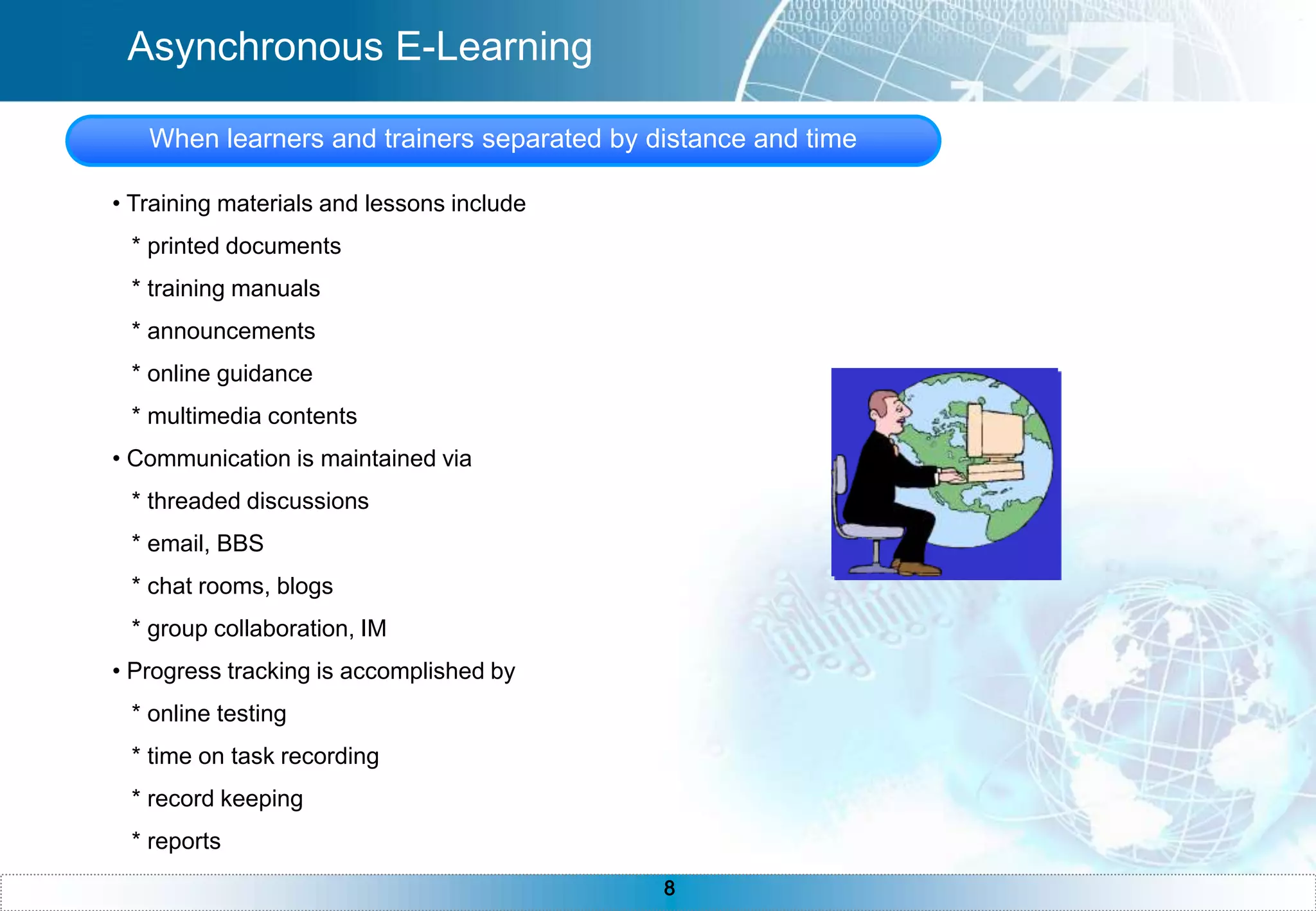 Asynchronous E-Learning

When learners and trainers separated by distance and time

• Training materials and lessons include

* printed documents

* training manuals

* announcements

* online guidance

* multimedia contents

• Communication is maintained via

* threaded discussions

* email, BBS

* chat rooms, blogs

* group collaboration, IM

• Progress tracking is accomplished by

* online testing

* time on task recording

* record keeping

* reports

8